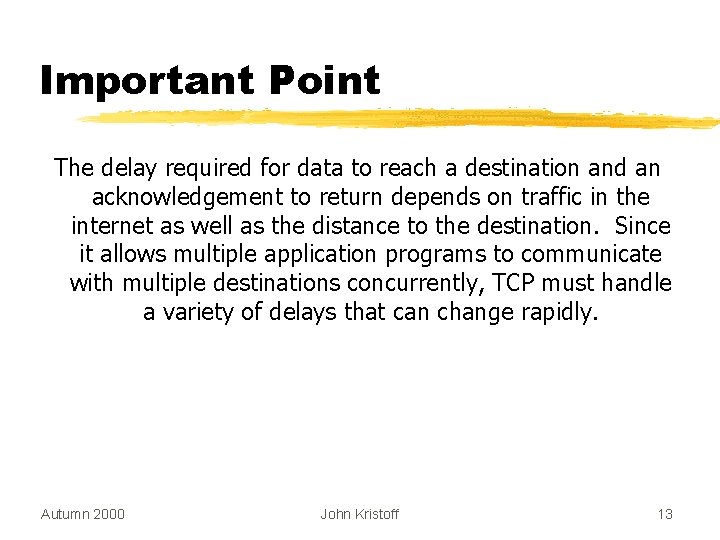 Important Point

The delay required for data to reach a destination and an acknowledgement to return depends on traffic in the internet as well as the distance to the destination. Since it allows multiple application programs to communicate with multiple destinations concurrently, TCP must handle a variety of delays that can change rapidly.

Autumn 2000 John Kristoff 13